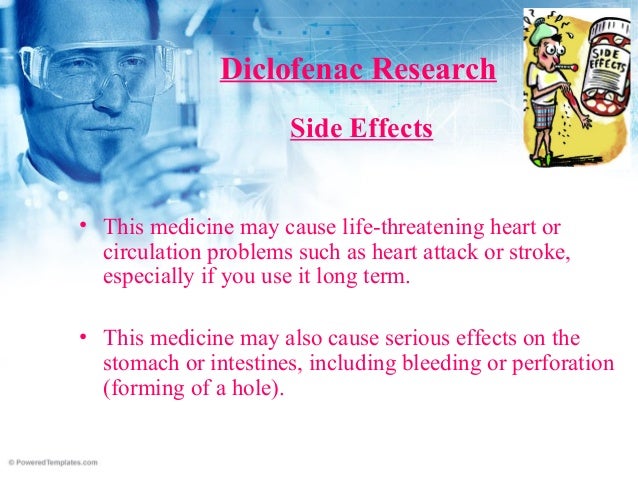 Diclofenac Research

Side Effects

SIDE EFFECTS

• This medicine may cause life-threatening heart or circulation problems such as heart attack or stroke, especially if you use it long term.

• This medicine may also cause serious effects on the stomach or intestines, including bleeding or perforation (forming of a hole).

© PoweredTemplates.com